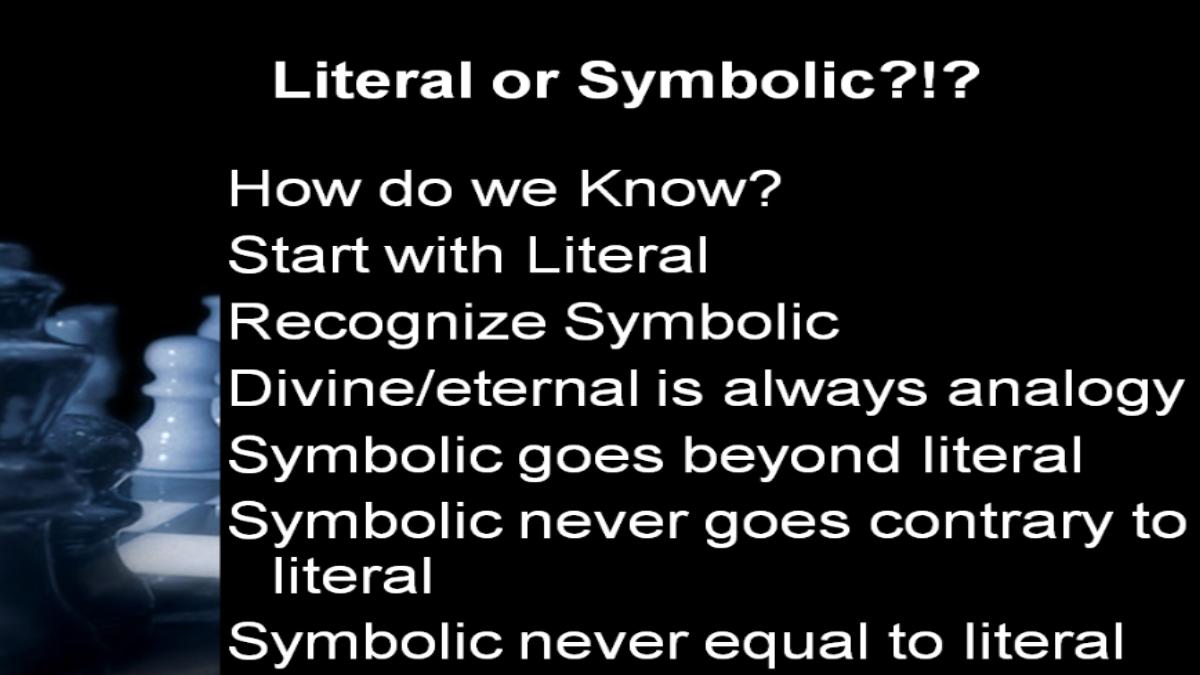 Literal or Symbolic?!?

How do we Know?
Start with Literal
Recognize Symbolic
Divine/eternal is always analogy
Symbolic goes beyond literal
Symbolic never goes contrary to literal
Symbolic never equal to literal